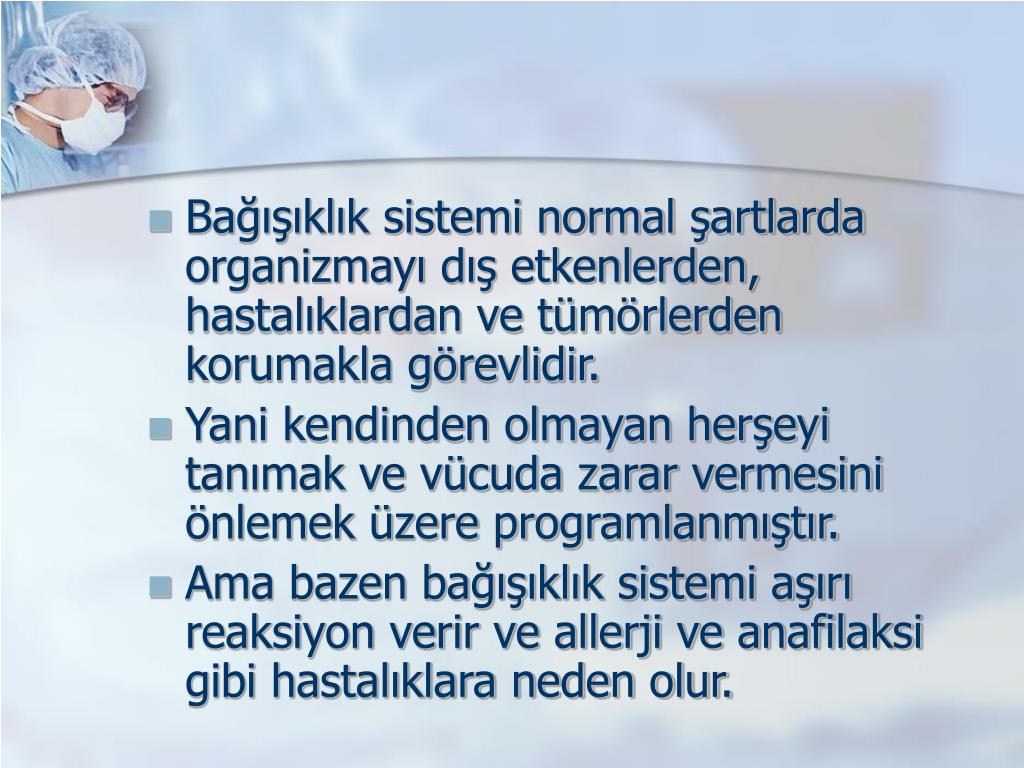 Bağışıklık sistemi normal şartlarda organizmayı dış etkenlerden, hastalıklardan ve tümörlerden korumakla görevlidir.

Yani kendinden olmayan herşeyi tanımak ve vücuda zarar vermesini önlemek üzere programlanmıştır.

Ama bazen bağışıklık sistemi aşırı reaksiyon verir ve allerji ve anafilaksi gibi hastalıklara neden olur.